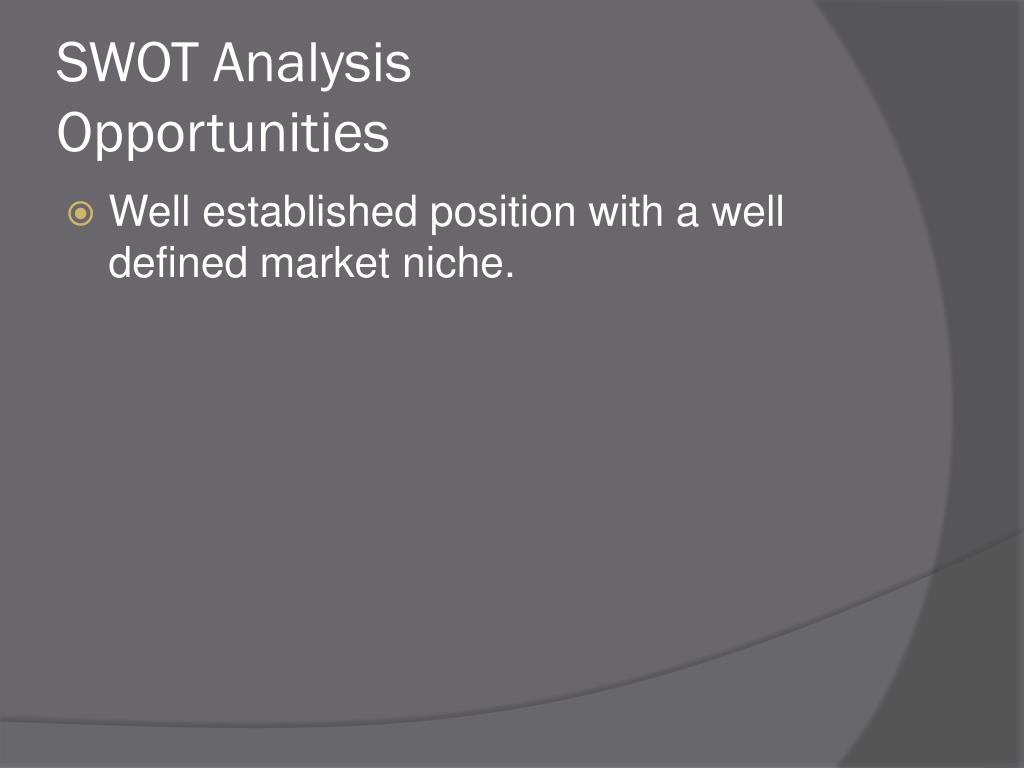 SWOT Analysis
Opportunities

Well established position with a well defined market niche.